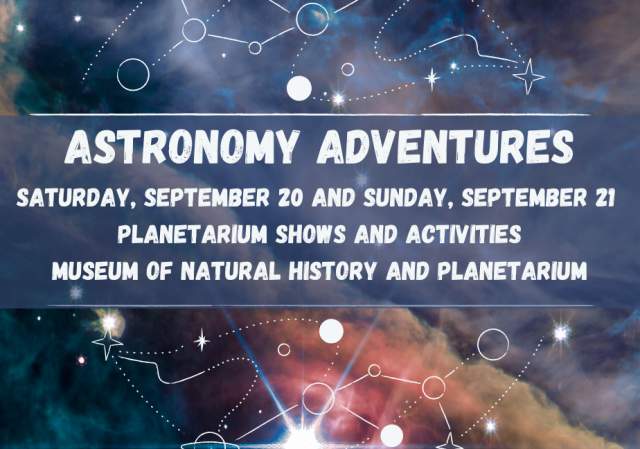 ASTRONOMY ADVENTURES

SATURDAY, SEPTEMBER 20 AND SUNDAY, SEPTEMBER 21
PLANETARIUM SHOWS AND ACTIVITIES
MUSEUM OF NATURAL HISTORY AND PLANETARIUM